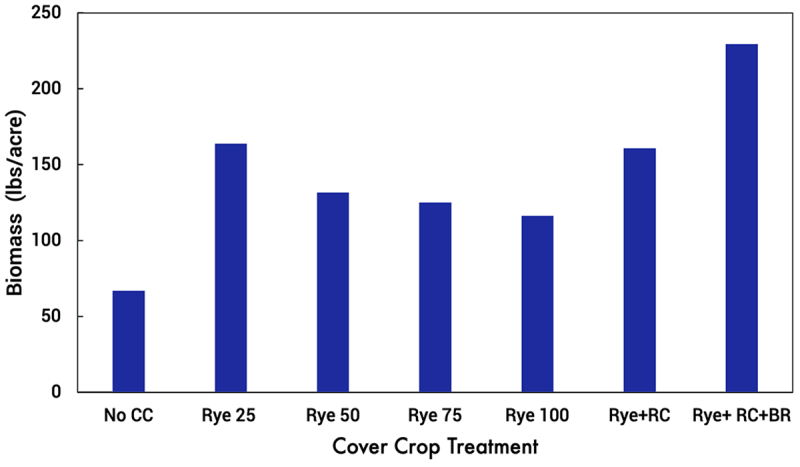 Biomass (lbs/acre)

250
200
150
100
50
0

No CC
Rye 25
Rye 50
Rye 75
Rye 100
Rye+RC
Rye+ RC+BR

Cover Crop Treatment